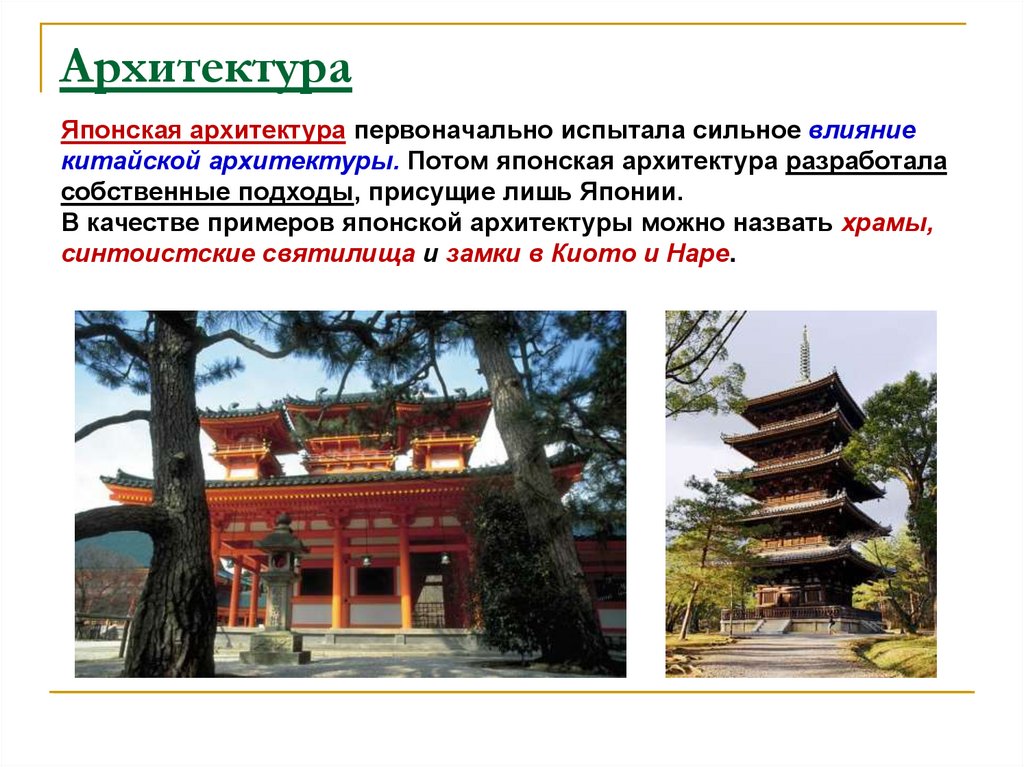 Архитектура

Японская архитектура первоначально испытала сильное влияние китайской архитектуры. Потом японская архитектура разработала собственные подходы, присущие лишь Японии.
В качестве примеров японской архитектуры можно назвать храмы, синтоистские святилища и замки в Киото и Наре.